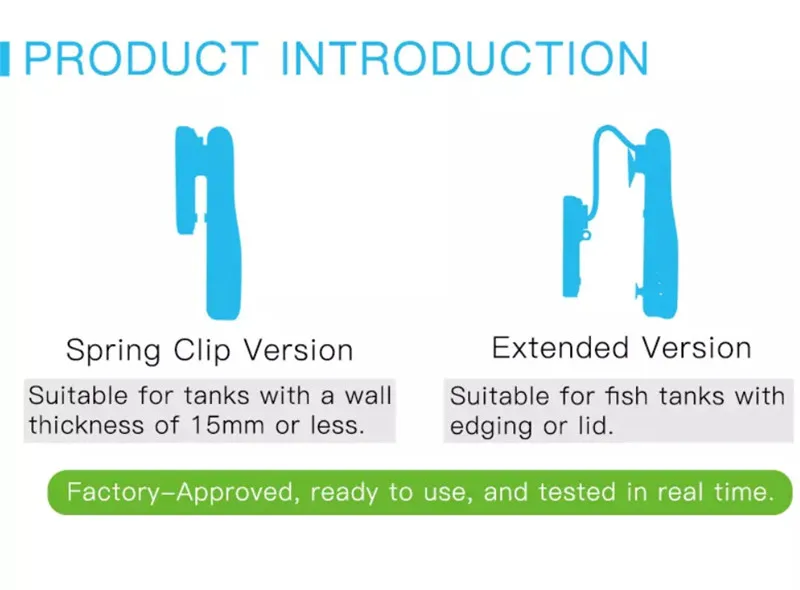 PRODUCT INTRODUCTION

Spring Clip Version

Suitable for tanks with a wall thickness of 15mm or less.

Extended Version

Suitable for fish tanks with edging or lid.

Factory-Approved, ready to use, and tested in real time.